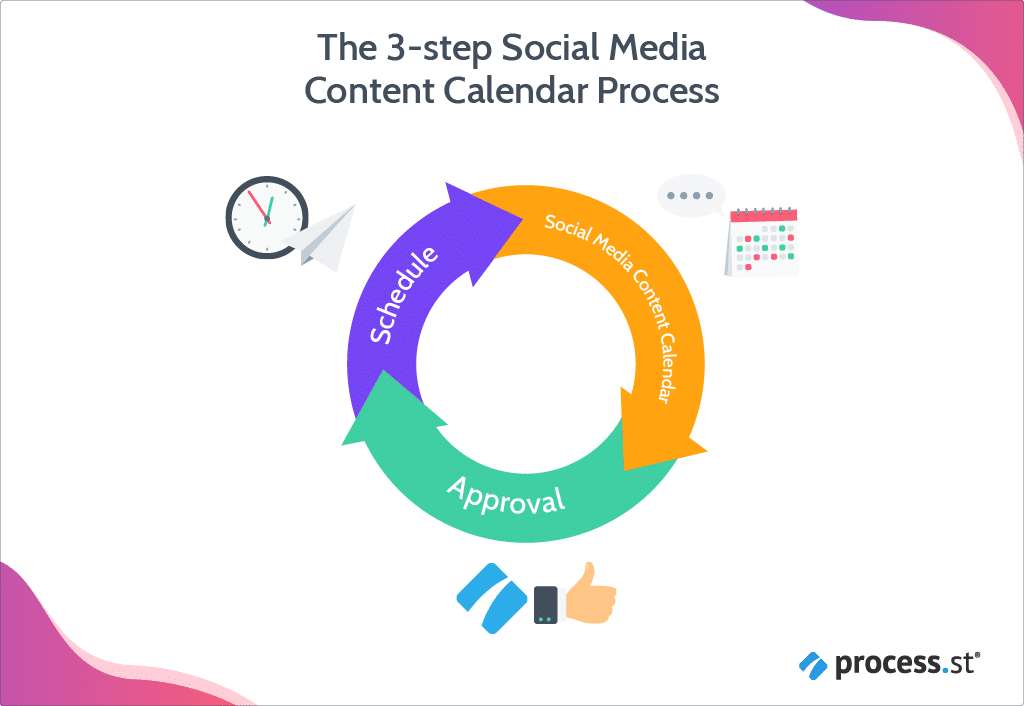 The 3-step Social Media Content Calendar Process

Social Media Content Calendar

Approval

Schedule

process.st®